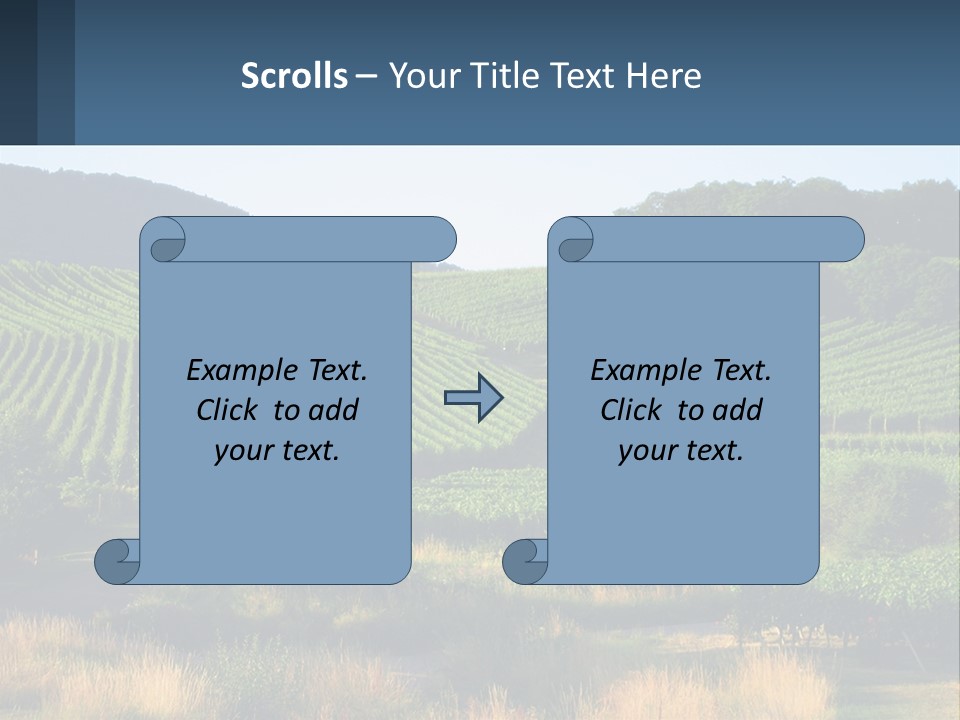 Scrolls – Your Title Text Here

Example Text. Click to add your text.

Example Text. Click to add your text.